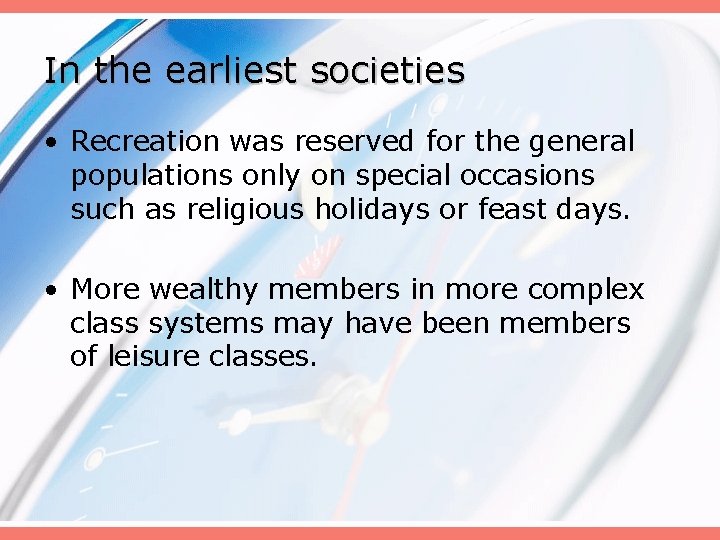 In the earliest societies

• Recreation was reserved for the general populations only on special occasions such as religious holidays or feast days.

• More wealthy members in more complex class systems may have been members of leisure classes.